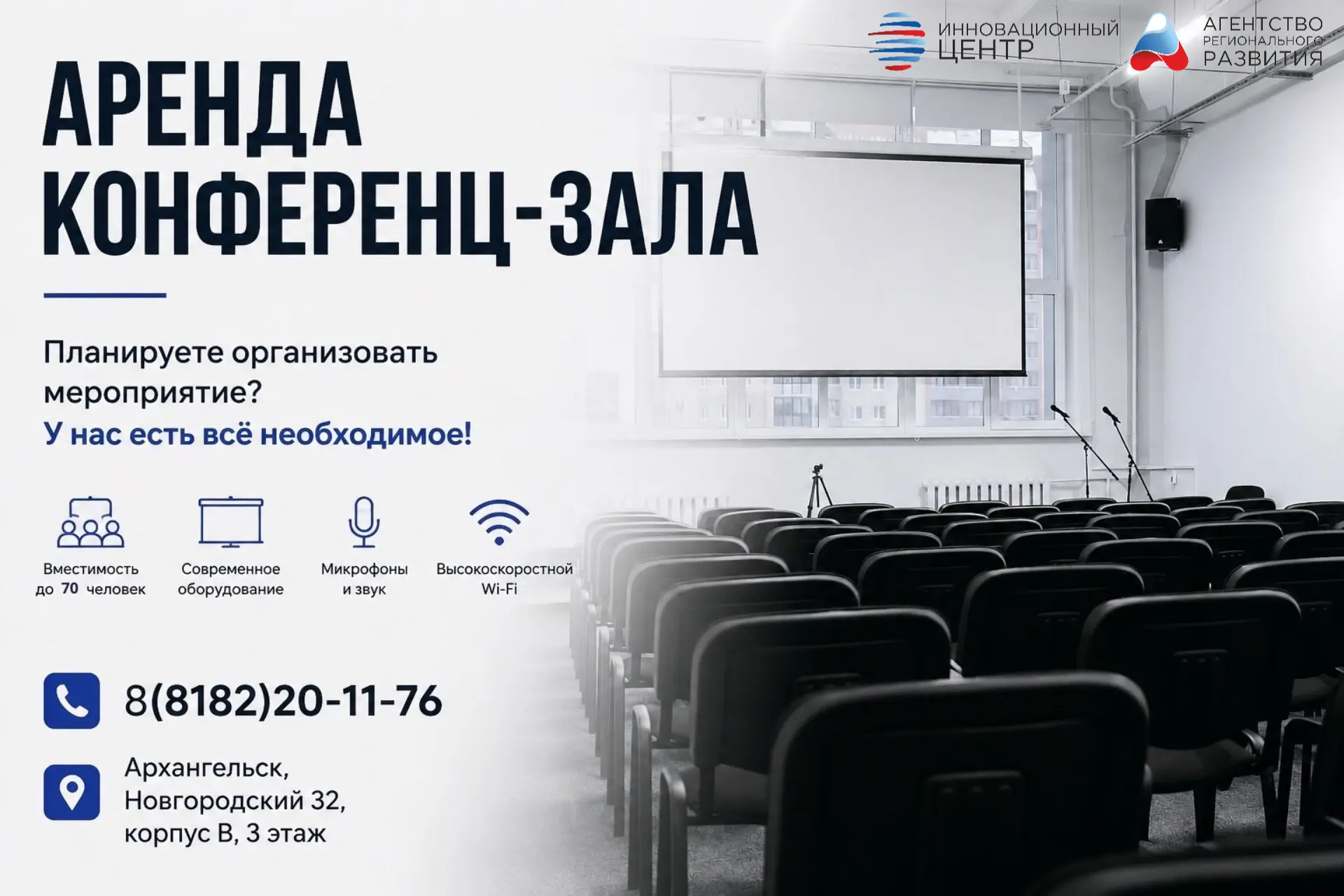 ИННОВАЦИОННЫЙ ЦЕНТР

АГЕНТСТВО РЕГИОНАЛЬНОГО РАЗВИТИЯ

АРЕНДА КОНФЕРЕНЦ-ЗАЛА

Планируете организовать мероприятие?
У нас есть всё необходимое!

Вместимость до 70 человек

Современное оборудование

Микрофоны и звук

Высокоскоростной Wi-Fi

8(8182)20-11-76

Архангельск, Новгородский 32, корпус В, 3 этаж